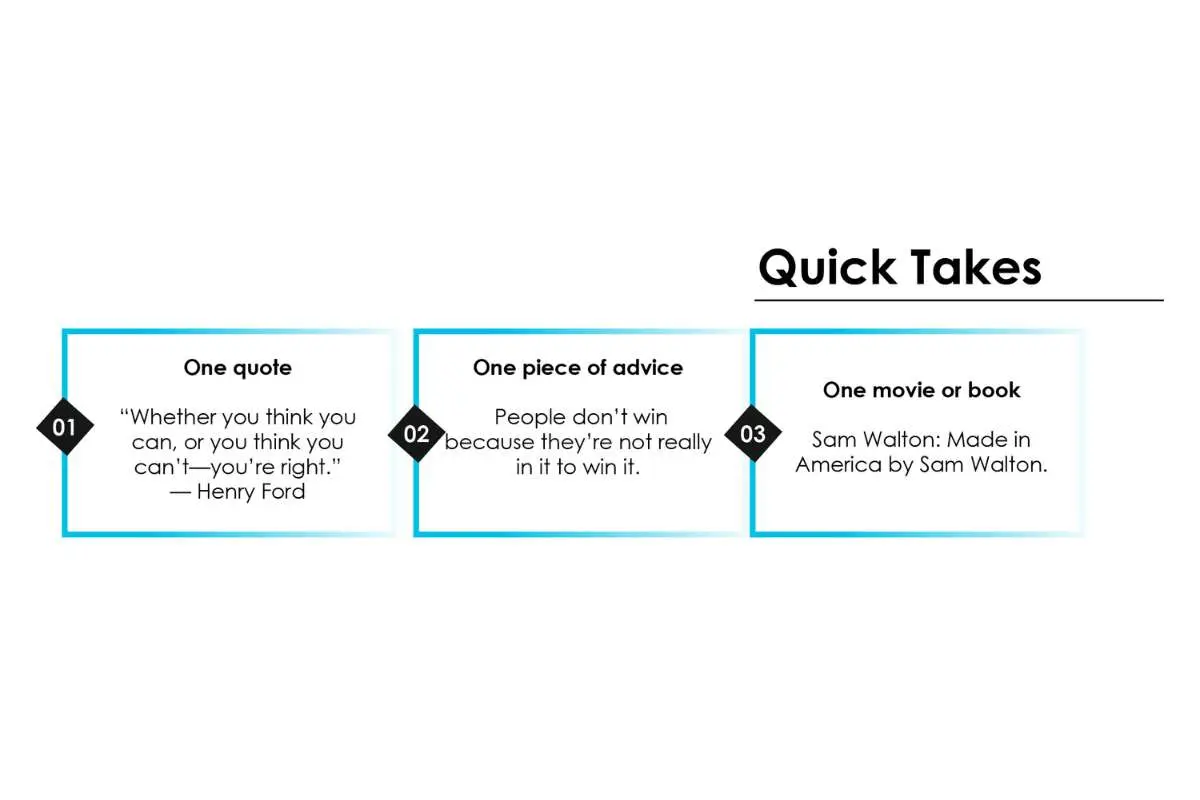 Quick Takes

01

One quote

"Whether you think you can, or you think you can't—you're right."
— Henry Ford

02

One piece of advice

People don't win because they're not really in it to win it.

03

One movie or book

Sam Walton: Made in America by Sam Walton.